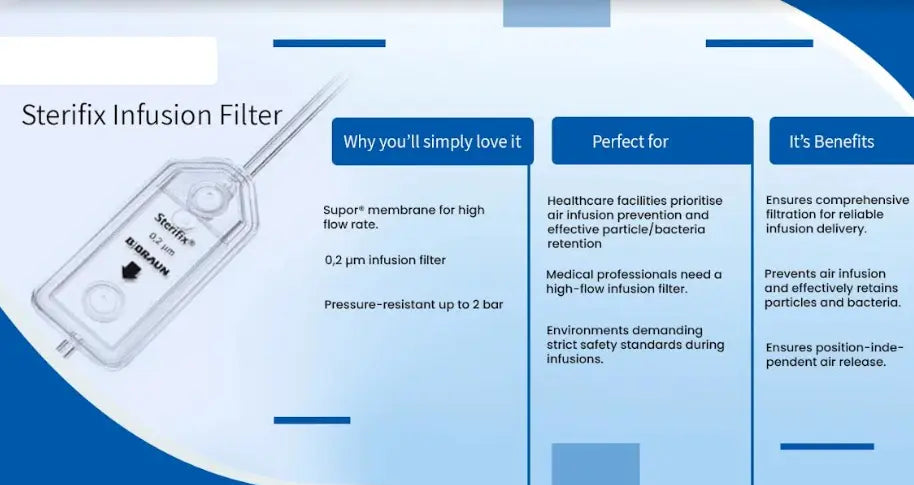 Sterifix Infusion Filter

Sterifix®
0,2 µm
B|BRAUN

Why you'll simply love it

Supor® membrane for high flow rate.

0,2 µm infusion filter

Pressure-resistant up to 2 bar

Perfect for

Healthcare facilities prioritise air infusion prevention and effective particle/bacteria retention

Medical professionals need a high-flow infusion filter.

Environments demanding strict safety standards during infusions.

It's Benefits

Ensures comprehensive filtration for reliable infusion delivery.

Prevents air infusion and effectively retains particles and bacteria.

Ensures position-independent air release.